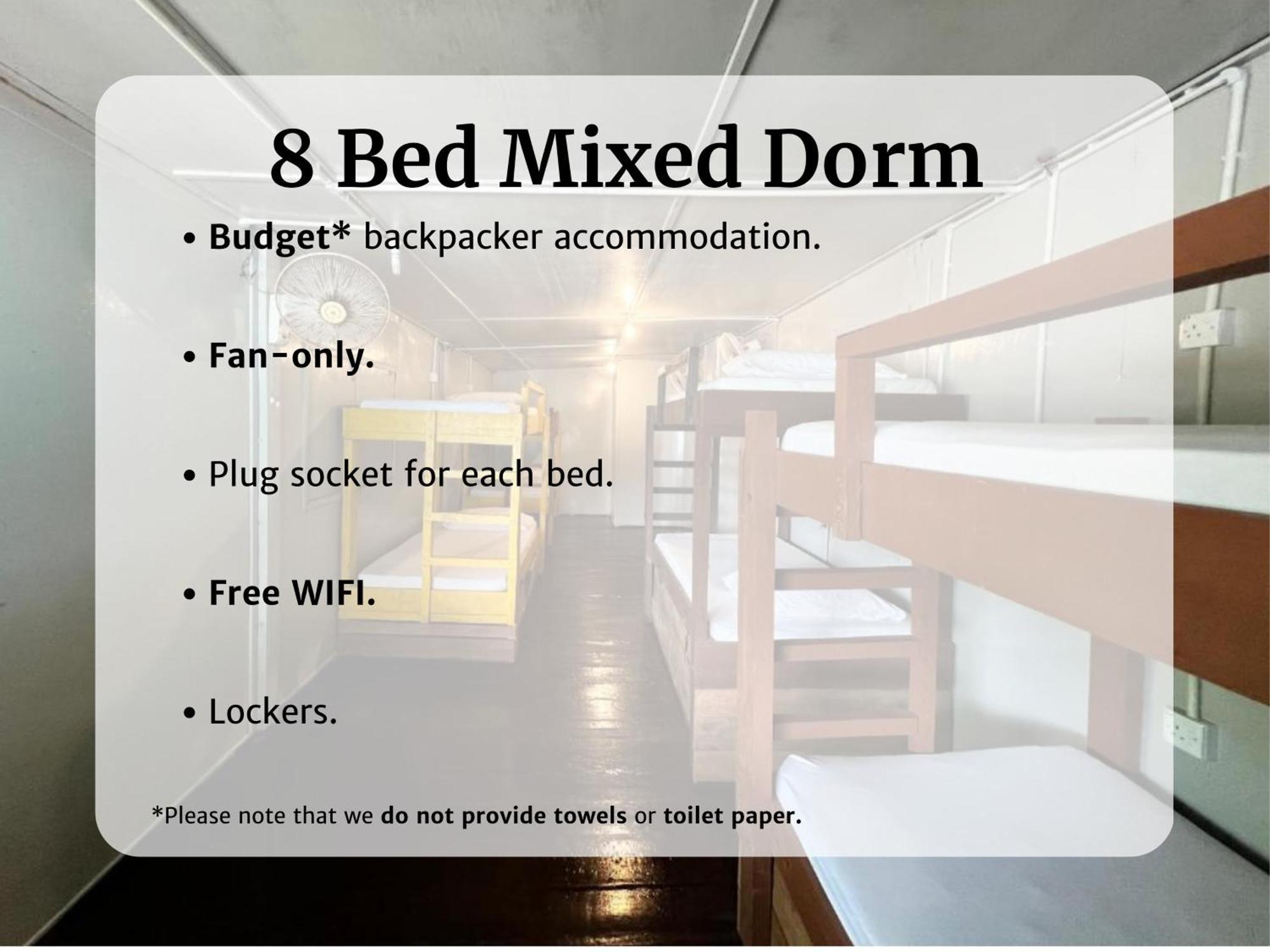 8 Bed Mixed Dorm

• Budget* backpacker accommodation.

• Fan-only.

• Plug socket for each bed.

• Free WIFI.

• Lockers.

*Please note that we do not provide towels or toilet paper.